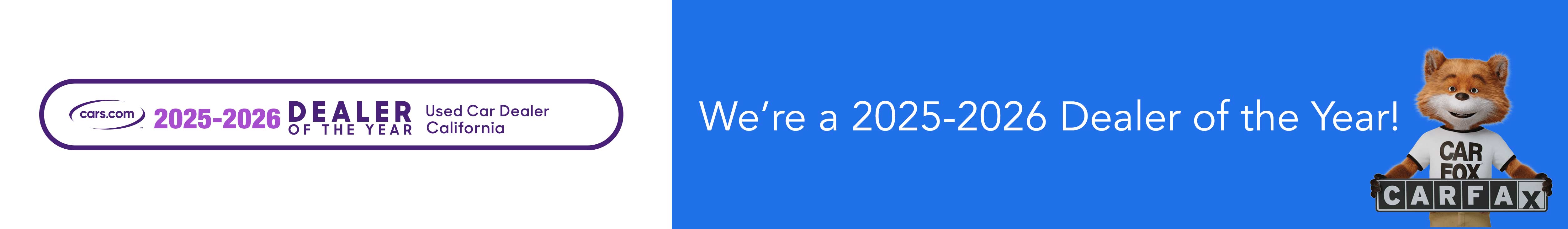 cars.com 2025-2026 DEALER OF THE YEAR Used Car Dealer California

We're a 2025-2026 Dealer of the Year!

CAR FOX

CARFAX